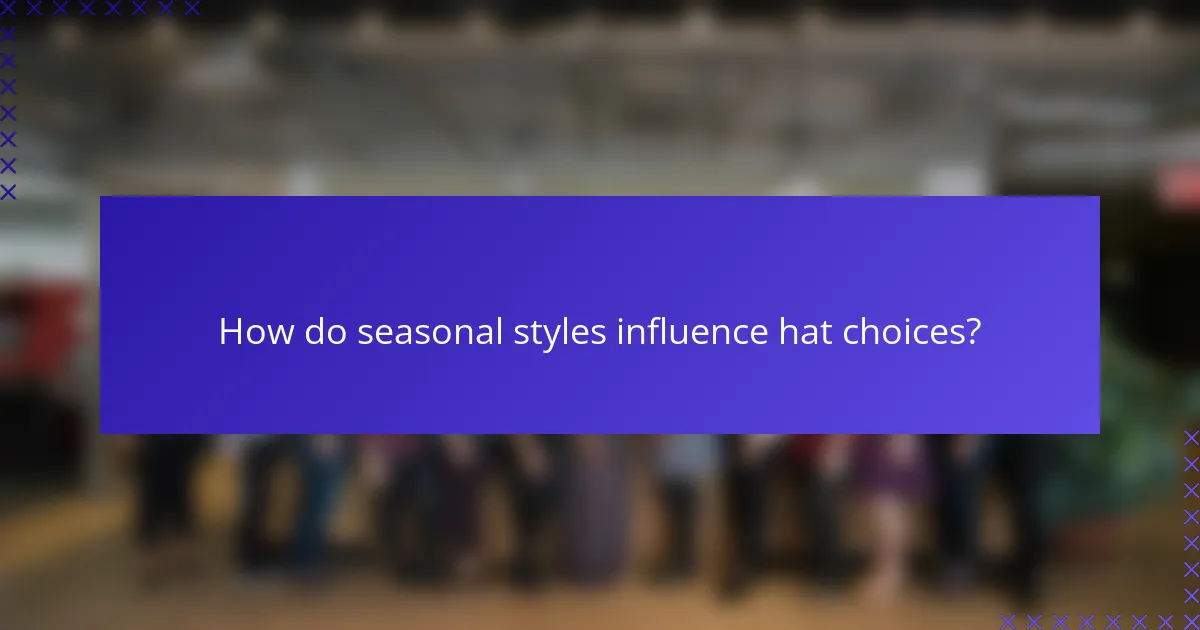 How do seasonal styles influence hat choices?